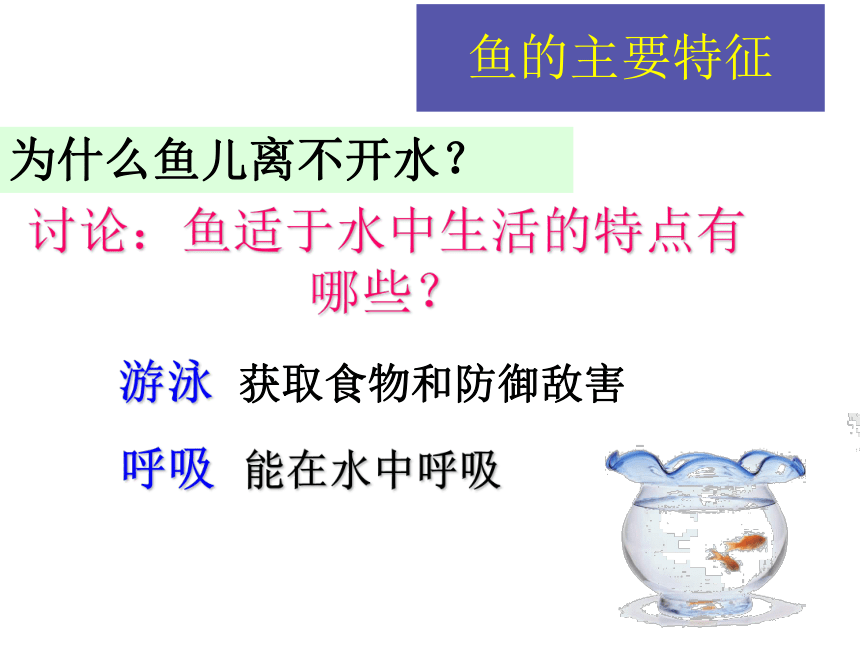 鱼的主要特征

为什么鱼儿离不开水？

讨论：鱼适于水中生活的特点有哪些？

游泳 获取食物和防御敌害

呼吸 能在水中呼吸